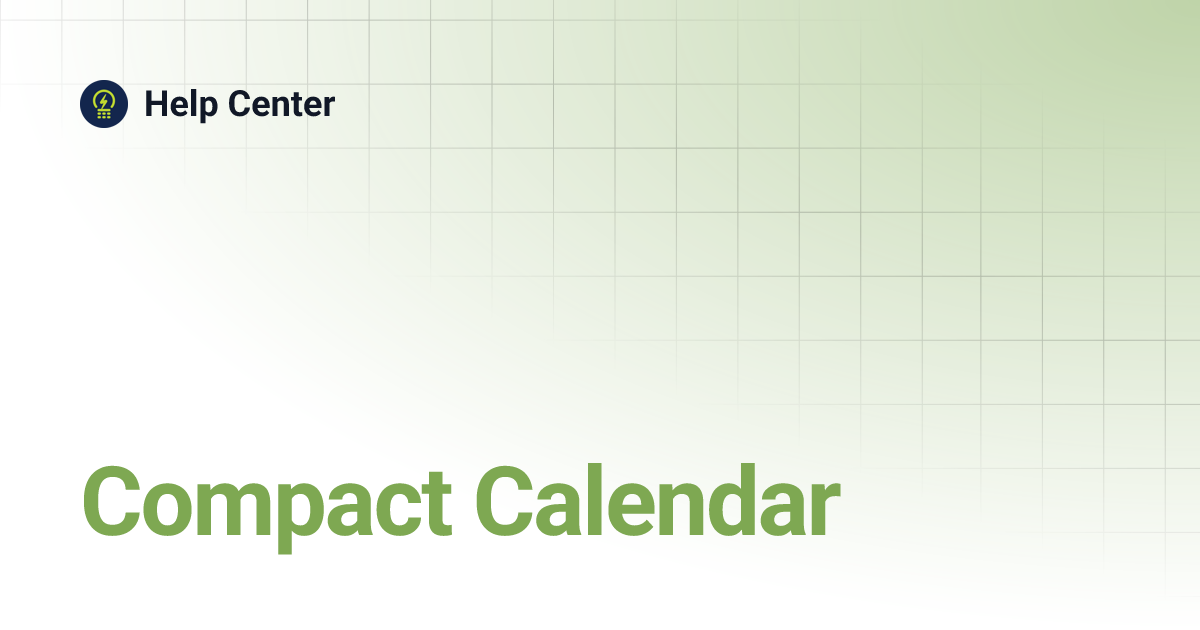 Help Center

Compact Calendar